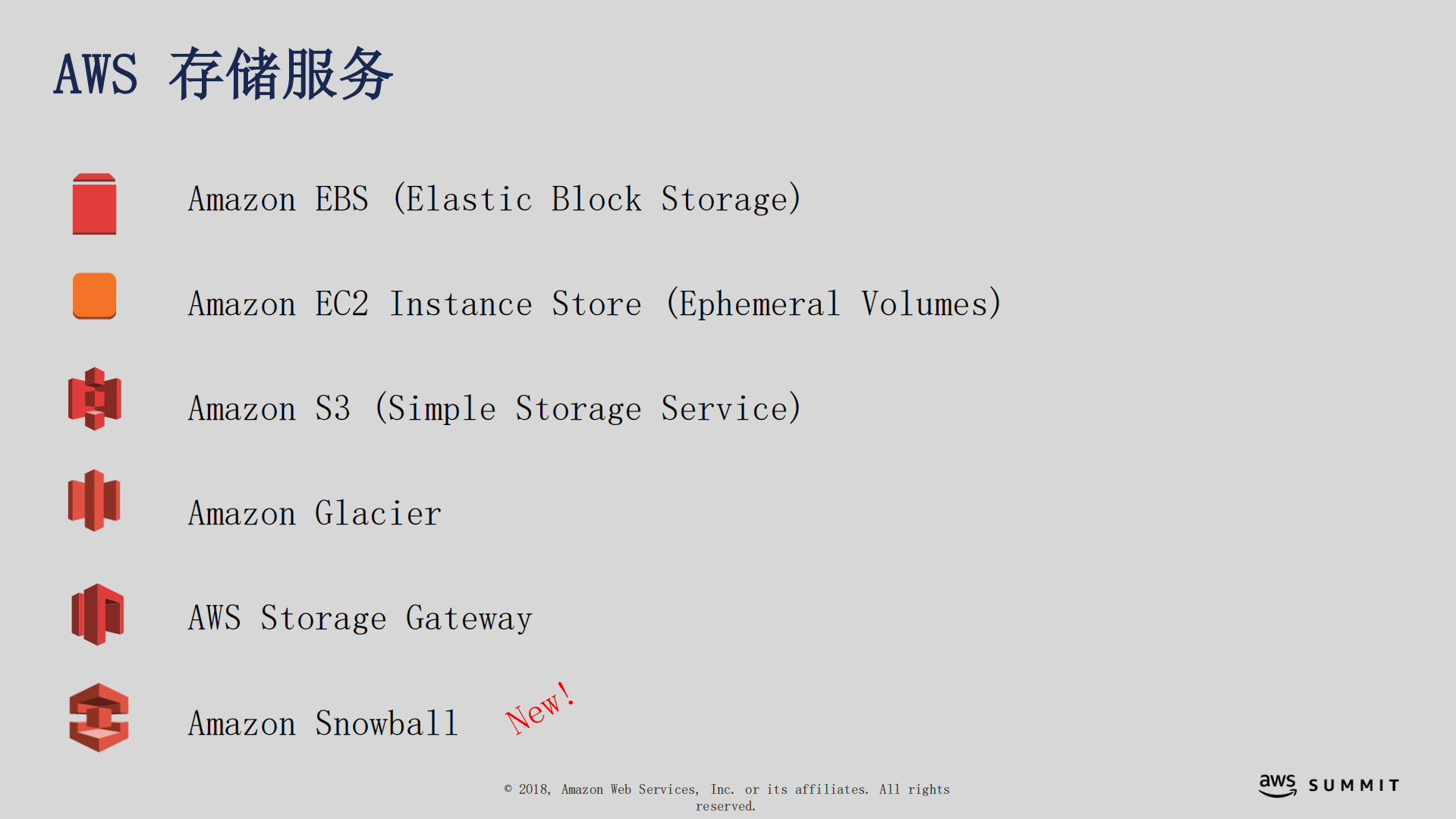 AWS 存储服务

Amazon EBS (Elastic Block Storage)

Amazon EC2 Instance Store (Ephemeral Volumes)

Amazon S3 (Simple Storage Service)

Amazon Glacier

AWS Storage Gateway

Amazon Snowball New!

© 2018, Amazon Web Services, Inc. or its affiliates. All rights reserved.

aws SUMMIT